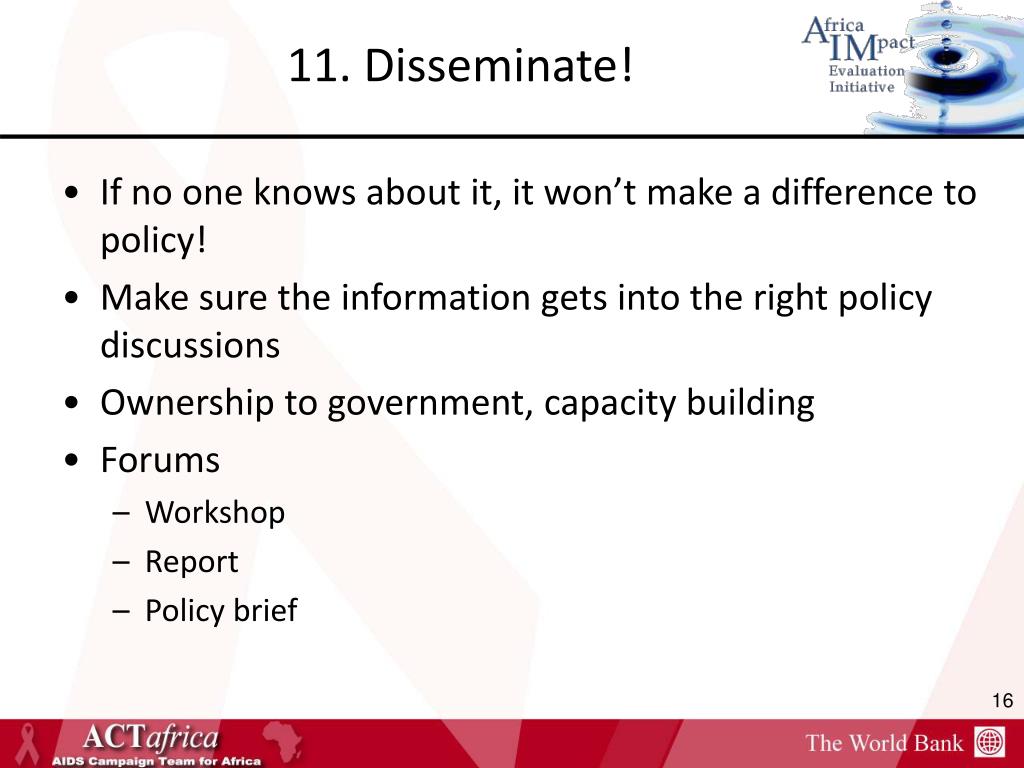 11. Disseminate!

Africa IMpact Evaluation Initiative

• If no one knows about it, it won't make a difference to policy!
• Make sure the information gets into the right policy discussions
• Ownership to government, capacity building
• Forums
– Workshop
– Report
– Policy brief

16

ACTafrica
AIDS Campaign Team for Africa

The World Bank